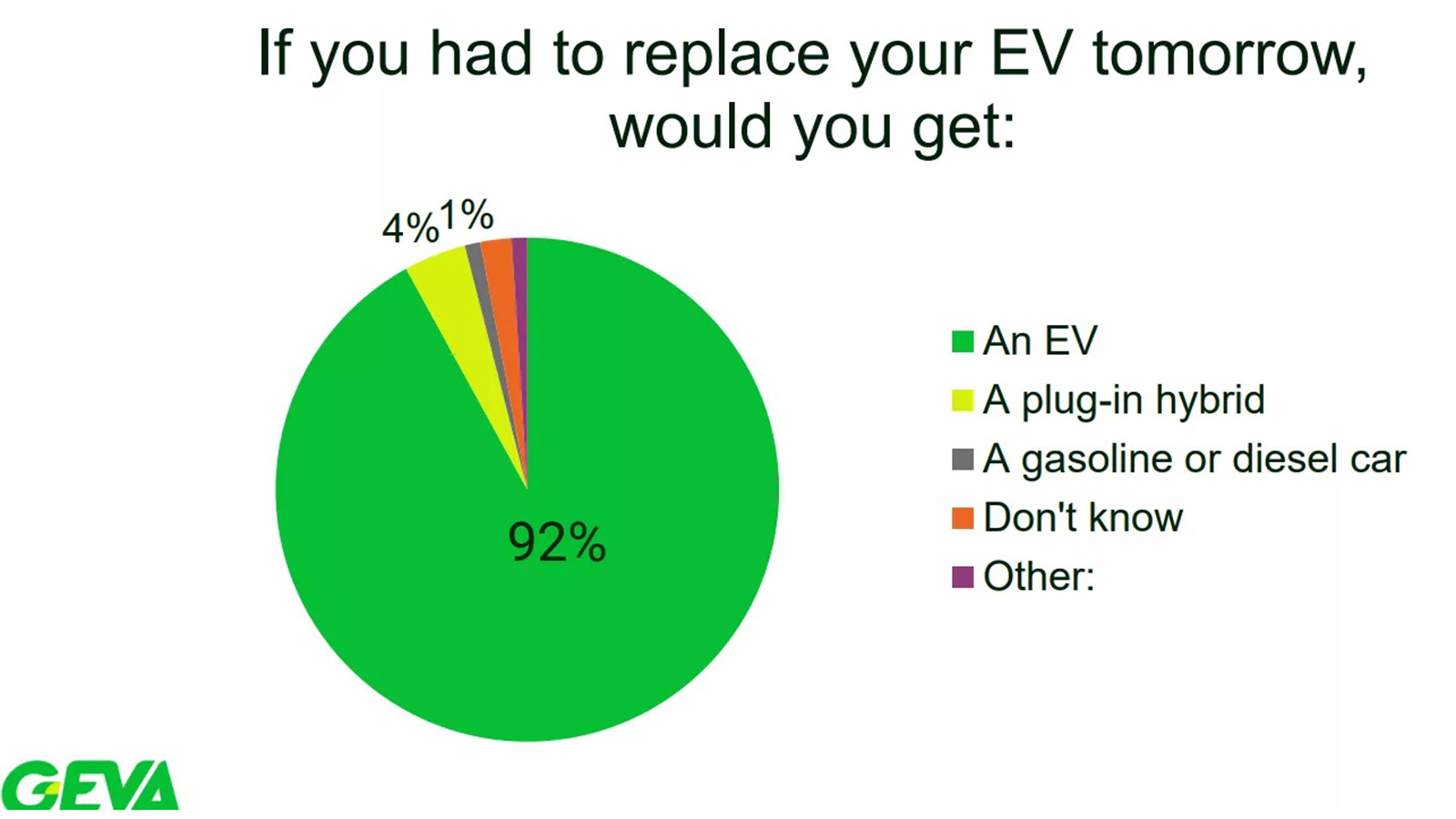 If you had to replace your EV tomorrow, would you get:

4%
1%
92%

An EV
A plug-in hybrid
A gasoline or diesel car
Don't know
Other:

GEVA